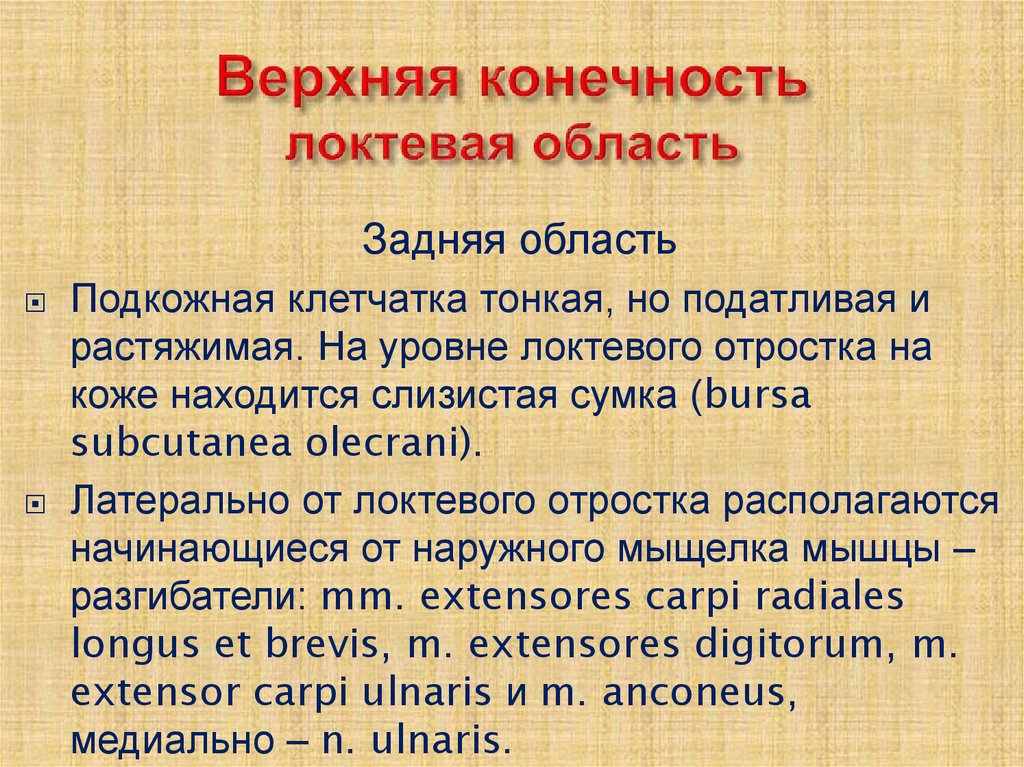 Верхняя конечность
локтевая область

Задняя область

Подкожная клетчатка тонкая, но податливая и растяжимая. На уровне локтевого отростка на коже находится слизистая сумка (bursa subcutanea olecrani).

Латерально от локтевого отростка располагаются начинающиеся от наружного мыщелка мышцы – разгибатели: mm. extensores carpi radiales longus et brevis, m. extensores digitorum, m. extensor carpi ulnaris и m. anconeus, медиально – n. ulnaris.